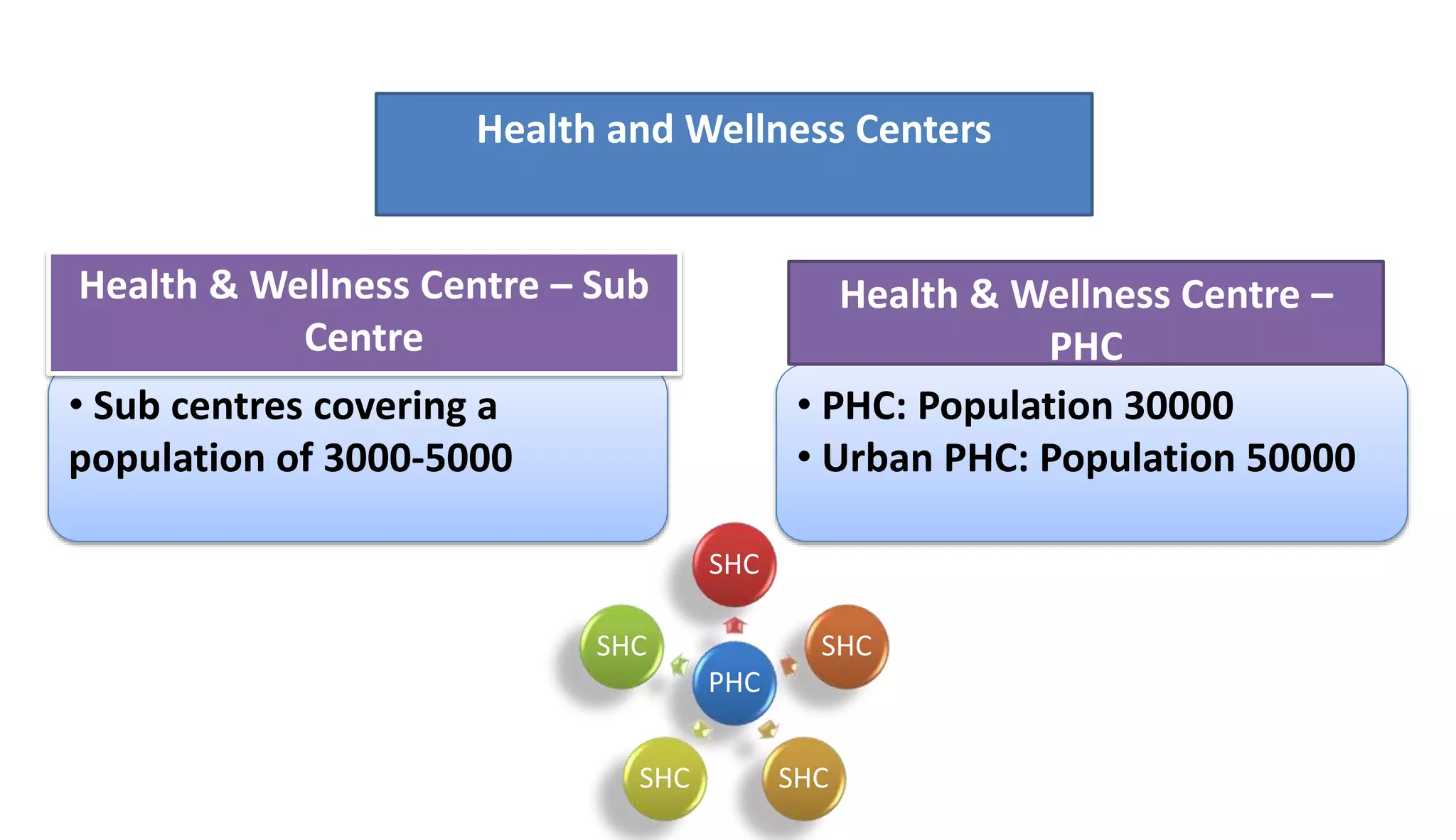 Health and Wellness Centers

Health & Wellness Centre – Sub Centre

• Sub centres covering a population of 3000-5000

Health & Wellness Centre – PHC

• PHC: Population 30000
• Urban PHC: Population 50000

SHC

SHC

SHC

PHC

SHC

SHC